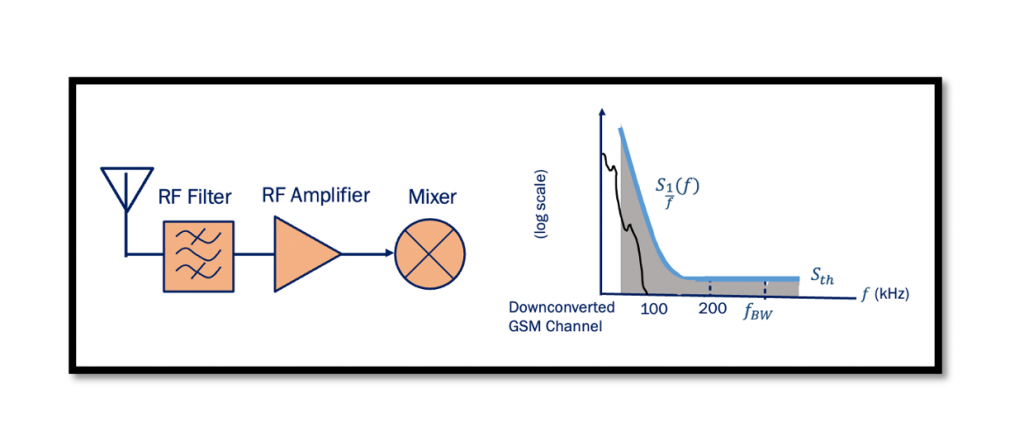 RF Filter

RF Amplifier

Mixer

(log scale)

$S_{\frac{1}{f}}(f)$

$S_{th}$

$f$ (kHz)

Downconverted GSM Channel

100

200

$f_{BW}$